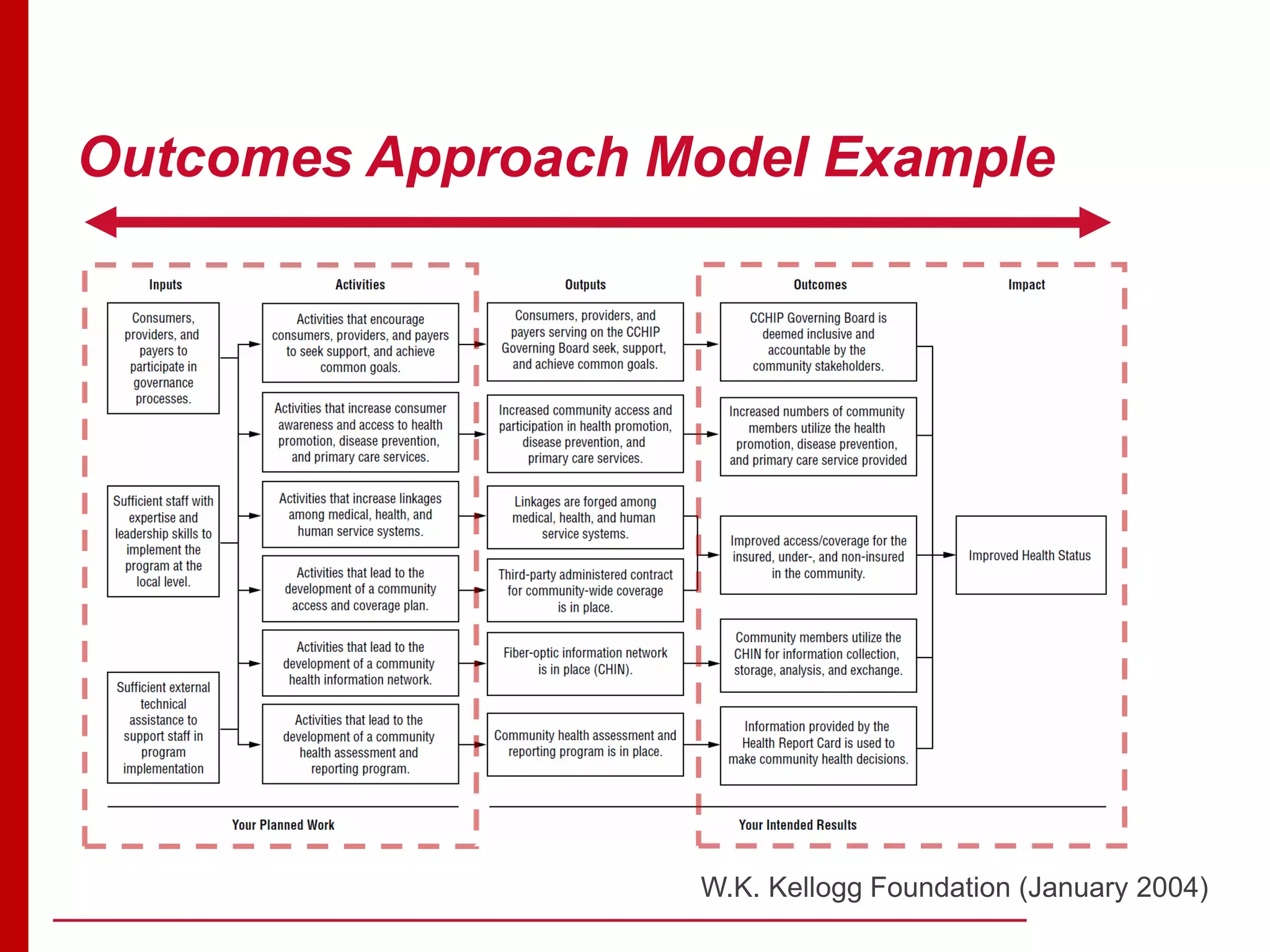 Outcomes Approach Model Example

Inputs

Consumers, providers, and payers to participate in governance processes.

Sufficient staff with expertise and leadership skills to implement the program at the local level.

Sufficient external technical assistance to support staff in program implementation

Activities

Activities that encourage consumers, providers, and payers to seek support, and achieve common goals.

Activities that increase consumer awareness and access to health promotion, disease prevention, and primary care services.

Activities that increase linkages among medical, health, and human service systems.

Activities that lead to the development of a community access and coverage plan.

Activities that lead to the development of a community health information network.

Activities that lead to the development of a community health assessment and reporting program.

Outputs

Consumers, providers, and payers serving on the CCHIP Governing Board seek, support, and achieve common goals.

Increased community access and participation in health promotion, disease prevention, and primary care services.

Linkages are forged among medical, health, and human service systems.

Third-party administered contract for community-wide coverage is in place.

Fiber-optic information network is in place (CHIN).

Community health assessment and reporting program is in place.

Outcomes

CCHIP Governing Board is deemed inclusive and accountable by the community stakeholders.

Increased numbers of community members utilize the health promotion, disease prevention, and primary care service provided

Improved access/coverage for the insured, under-, and non-insured in the community.

Community members utilize the CHIN for information collection, storage, analysis, and exchange.

Information provided by the Health Report Card is used to make community health decisions.

Impact

Improved Health Status

Your Planned Work

Your Intended Results

W.K. Kellogg Foundation (January 2004)